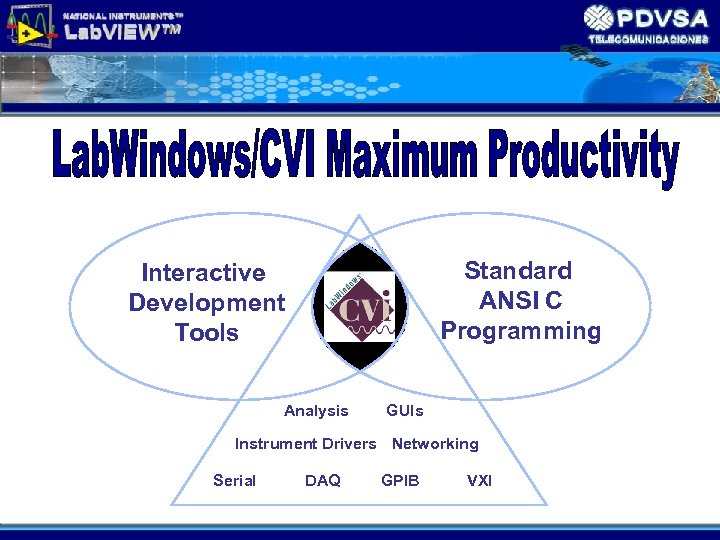 NATIONAL INSTRUMENTS™
LabVIEW™

PDVSA
TELECOMUNICACIONES

LabWindows/CVI Maximum Productivity

Interactive Development Tools

LabWindows CVI

Standard ANSI C Programming

Analysis GUIs

Instrument Drivers Networking

Serial DAQ GPIB VXI